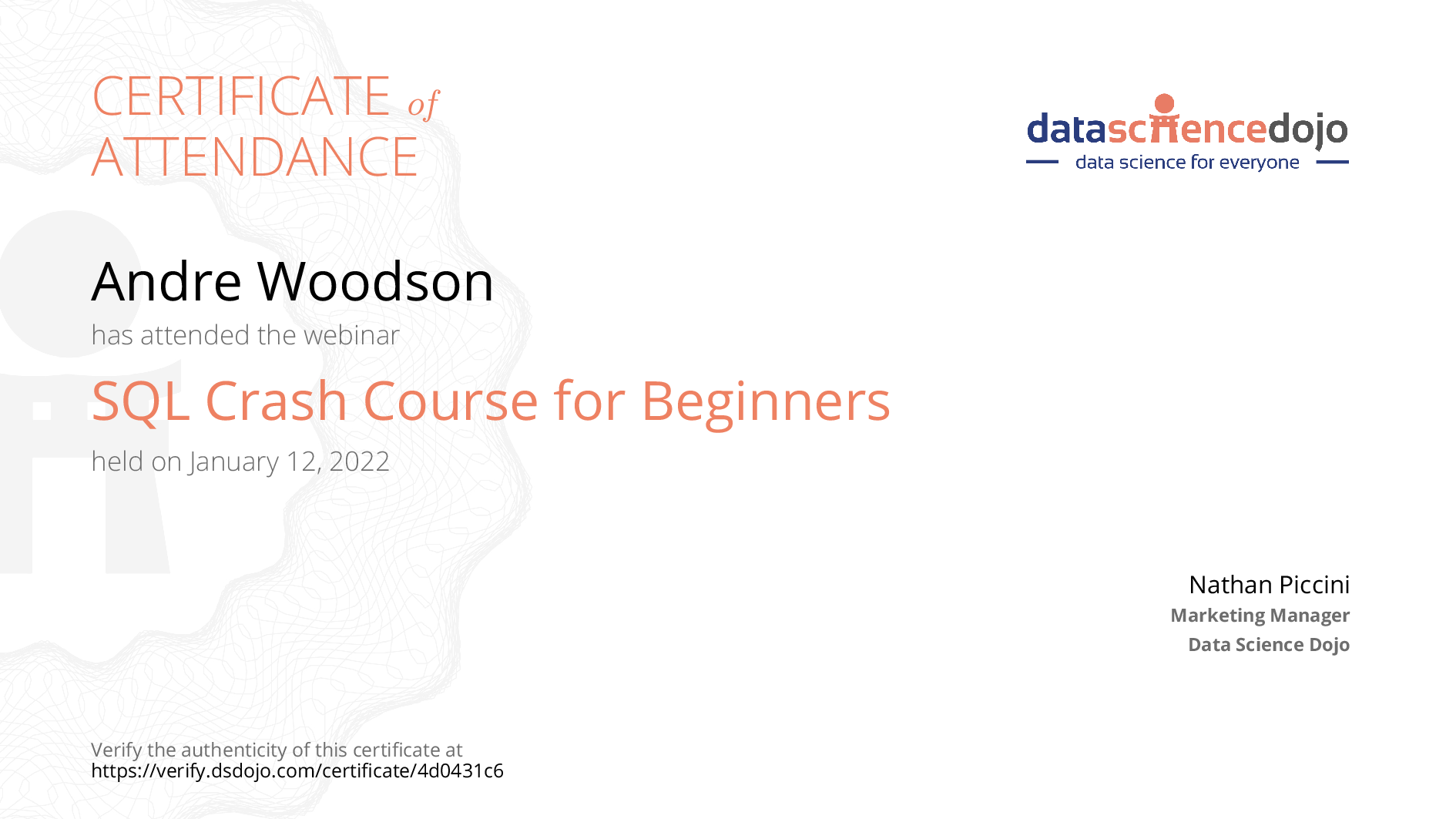 CERTIFICATE of ATTENDANCE

datasciencedojo
data science for everyone

Andre Woodson
has attended the webinar

SQL Crash Course for Beginners

held on January 12, 2022

Nathan Piccini
Marketing Manager
Data Science Dojo

Verify the authenticity of this certificate at
https://verify.dsdojo.com/certificate/4d0431c6